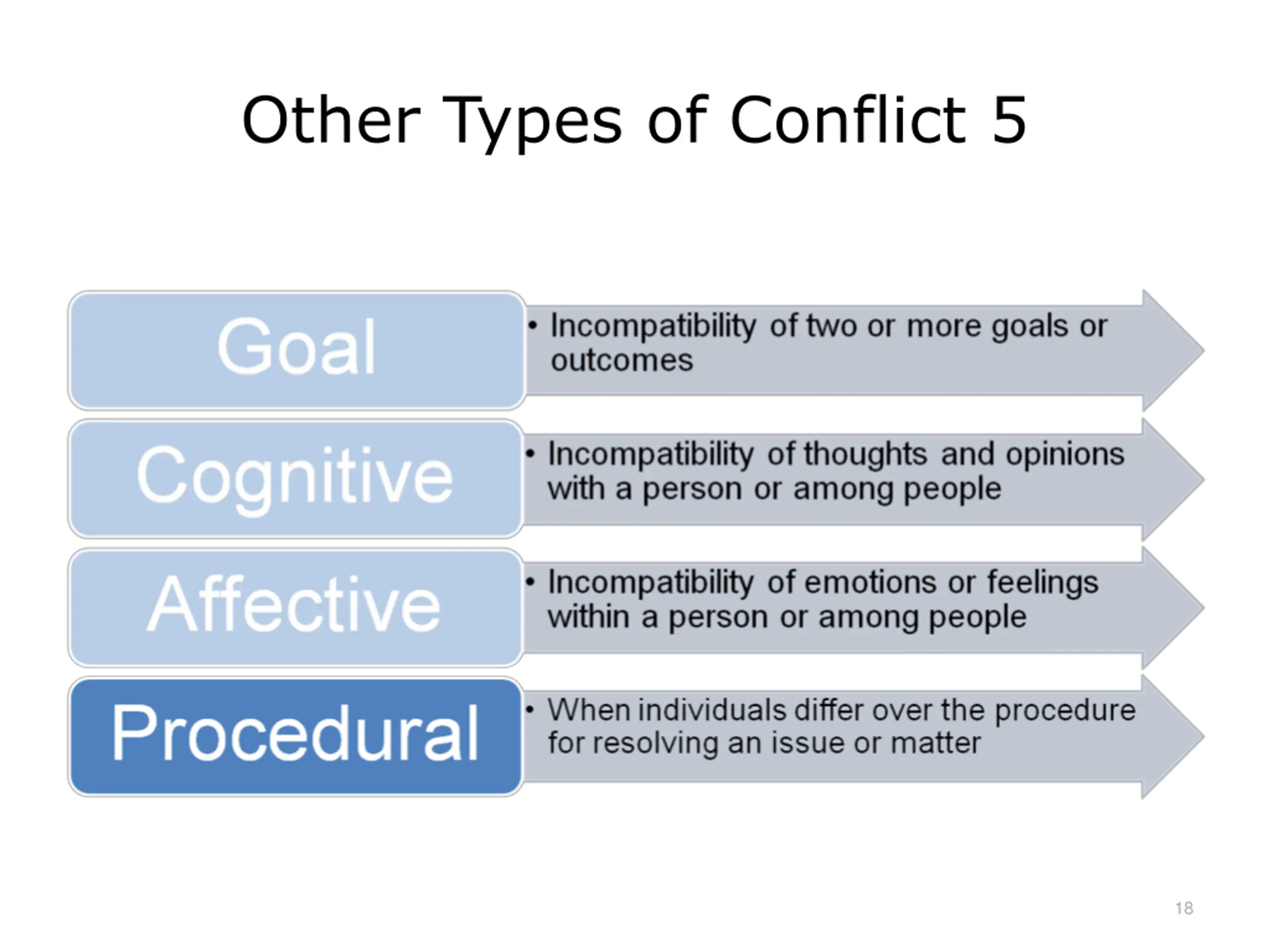 Other Types of Conflict 5

Goal

• Incompatibility of two or more goals or outcomes

Cognitive

• Incompatibility of thoughts and opinions with a person or among people

Affective

• Incompatibility of emotions or feelings within a person or among people

Procedural

• When individuals differ over the procedure for resolving an issue or matter

18